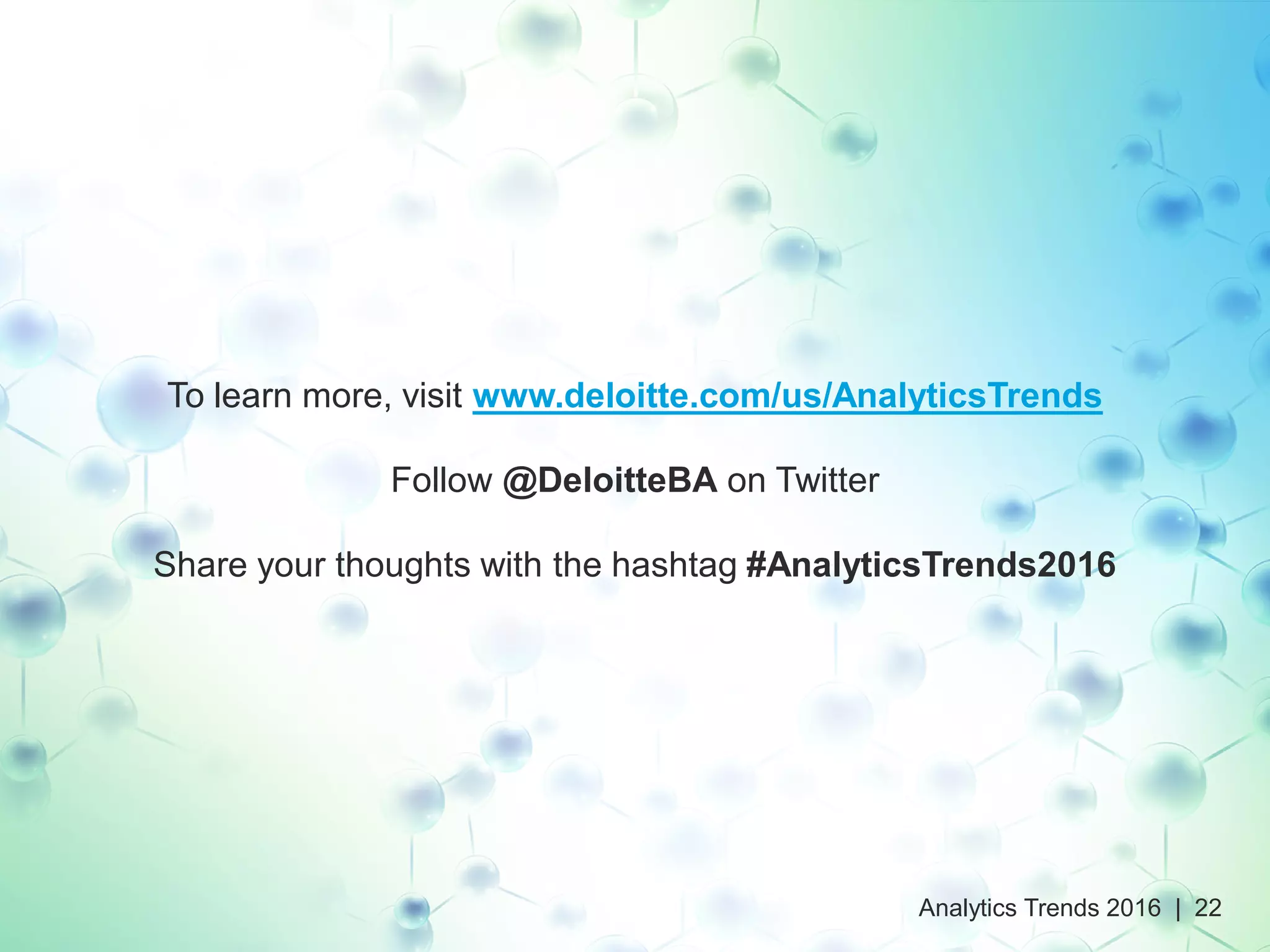 To learn more, visit www.deloitte.com/us/AnalyticsTrends

Follow @DeloitteBA on Twitter

Share your thoughts with the hashtag #AnalyticsTrends2016

Analytics Trends 2016 | 22